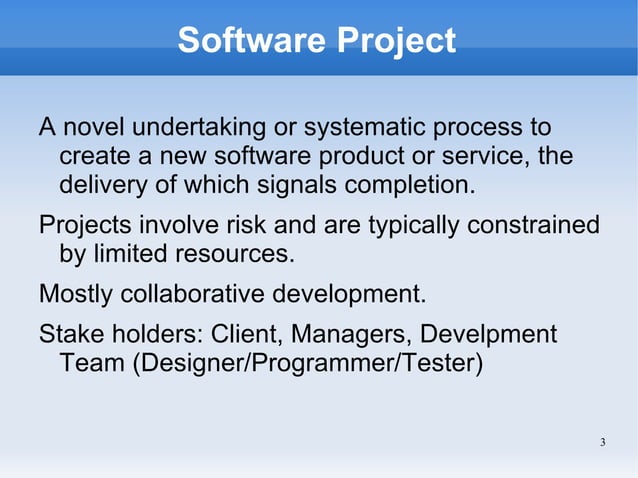 Software Project

A novel undertaking or systematic process to create a new software product or service, the delivery of which signals completion.

Projects involve risk and are typically constrained by limited resources.

Mostly collaborative development.

Stake holders: Client, Managers, Develpment Team (Designer/Programmer/Tester)

3